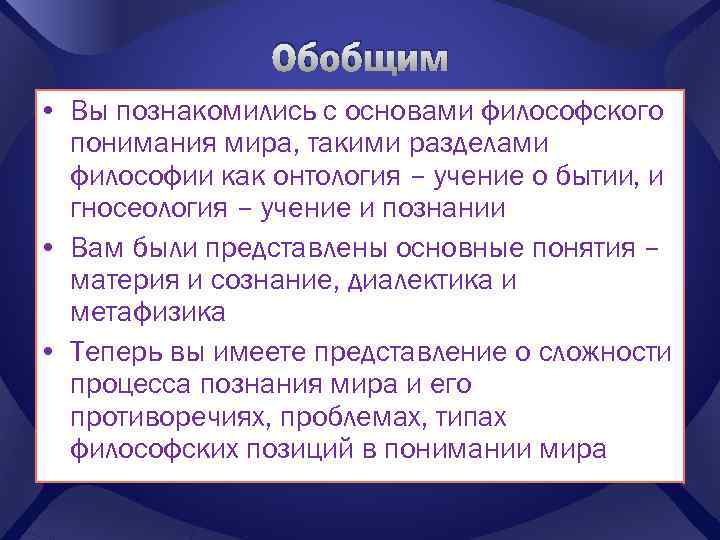 Обобщим

• Вы познакомились с основами философского понимания мира, такими разделами философии как онтология – учение о бытии, и гносеология – учение и познании
• Вам были представлены основные понятия – материя и сознание, диалектика и метафизика
• Теперь вы имеете представление о сложности процесса познания мира и его противоречиях, проблемах, типах философских позиций в понимании мира